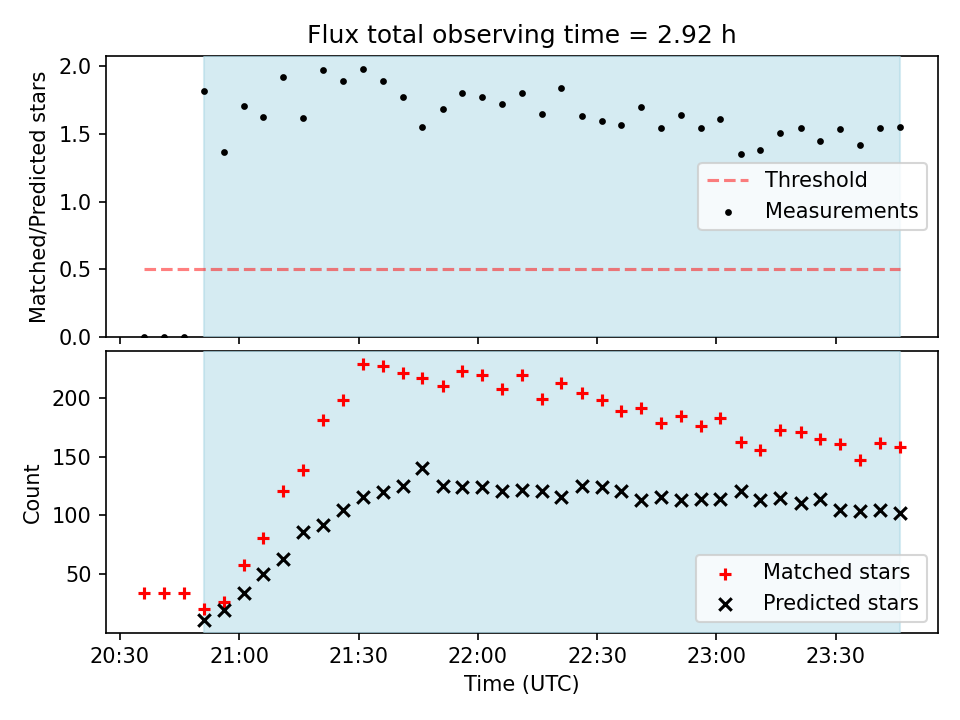 Flux total observing time = 2.92 h

Matched/Predicted stars

2.0
1.5
1.0
0.5
0.0

Threshold
Measurements

Count

200
150
100
50

Matched stars
Predicted stars

20:30
21:00
21:30
22:00
22:30
23:00
23:30

Time (UTC)